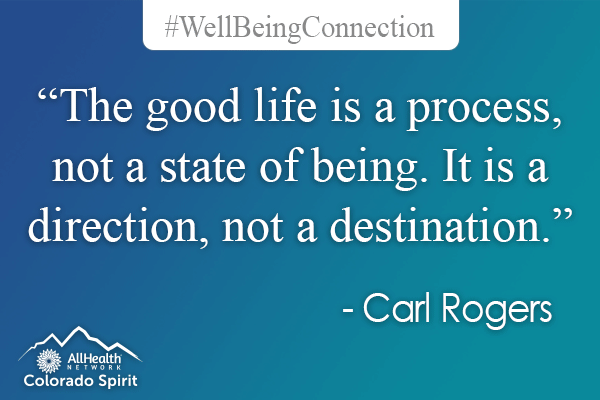 #WellBeingConnection

“The good life is a process, not a state of being. It is a direction, not a destination.”

- Carl Rogers

AllHealth NETWORK
Colorado Spirit